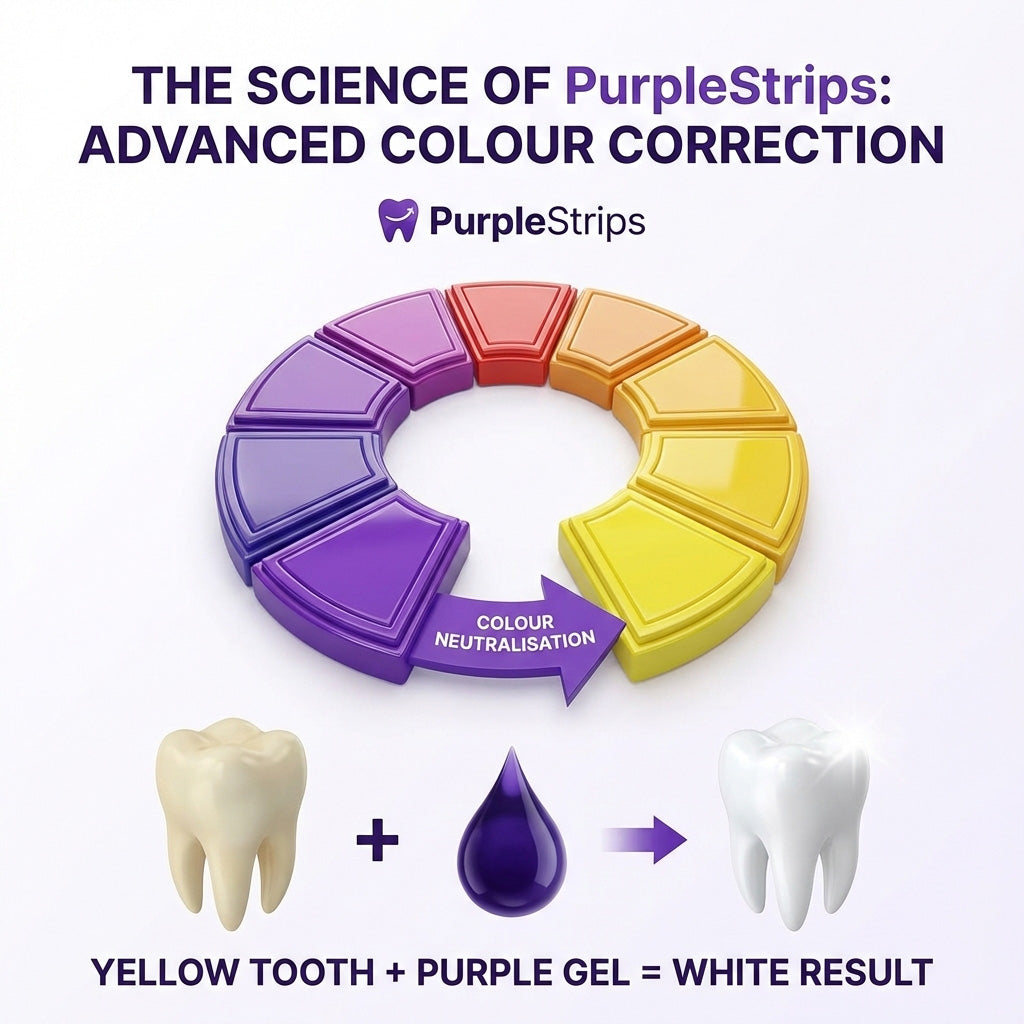 THE SCIENCE OF PurpleStrips: ADVANCED COLOUR CORRECTION

PurpleStrips

COLOUR NEUTRALISATION

+

YELLOW TOOTH + PURPLE GEL = WHITE RESULT